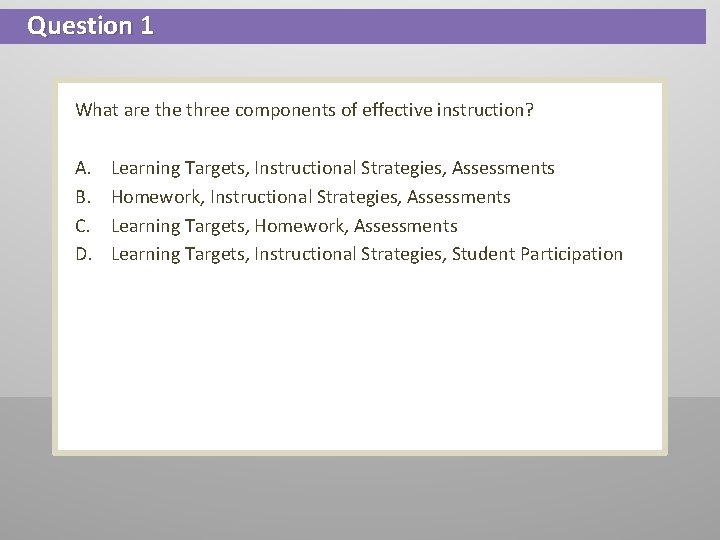 Question 1

What are the three components of effective instruction?

A. Learning Targets, Instructional Strategies, Assessments
B. Homework, Instructional Strategies, Assessments
C. Learning Targets, Homework, Assessments
D. Learning Targets, Instructional Strategies, Student Participation